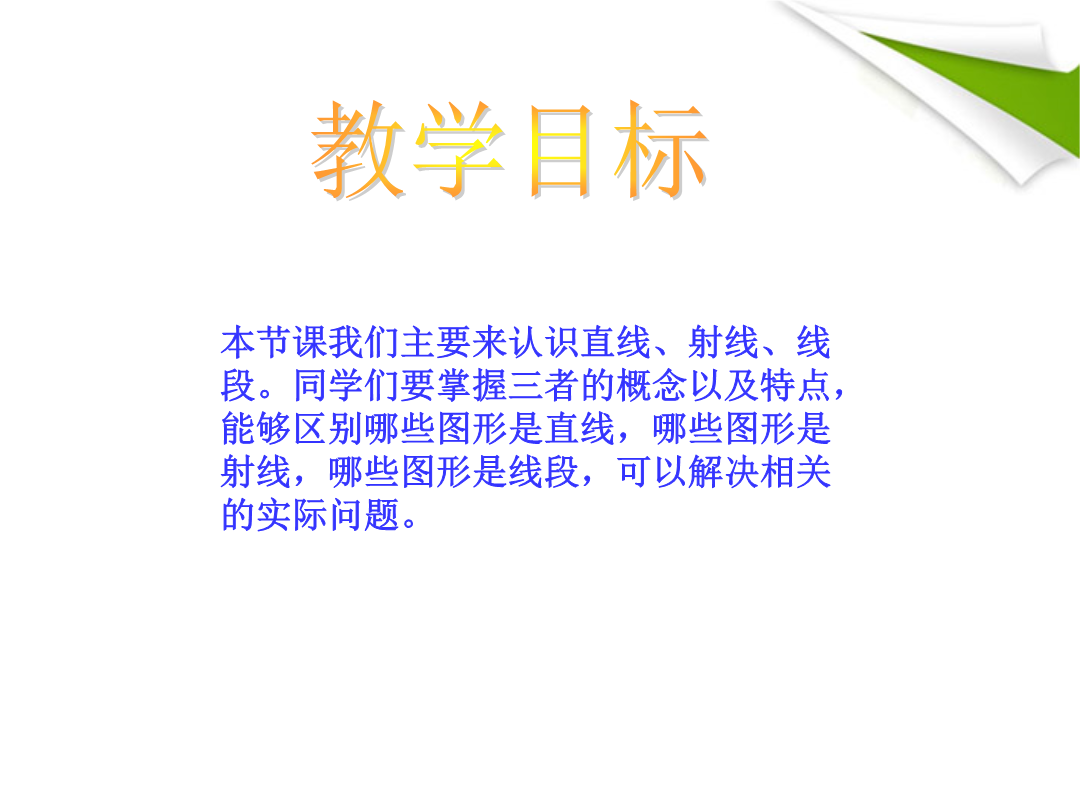 教学目标

本节课我们主要来认识直线、射线、线段。同学们要掌握三者的概念以及特点，能够区别哪些图形是直线，哪些图形是射线，哪些图形是线段，可以解决相关的实际问题。